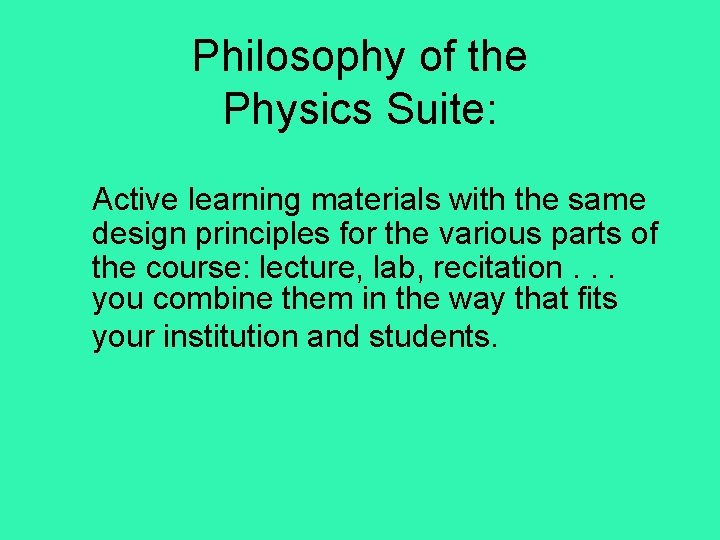 Philosophy of the Physics Suite:

Active learning materials with the same design principles for the various parts of the course: lecture, lab, recitation . . . you combine them in the way that fits your institution and students.